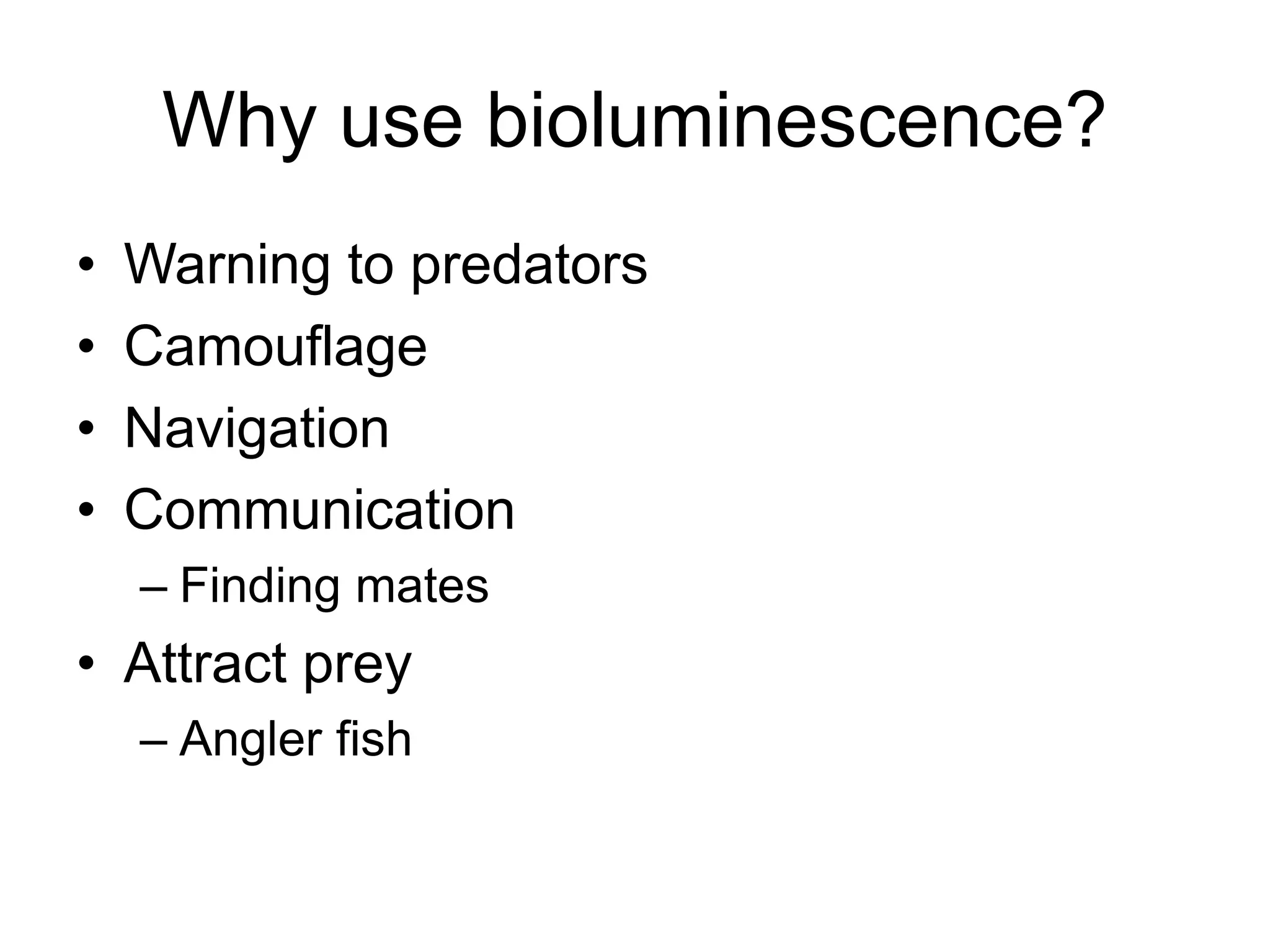 Why use bioluminescence?

• Warning to predators
• Camouflage
• Navigation
• Communication
  – Finding mates
• Attract prey
  – Angler fish